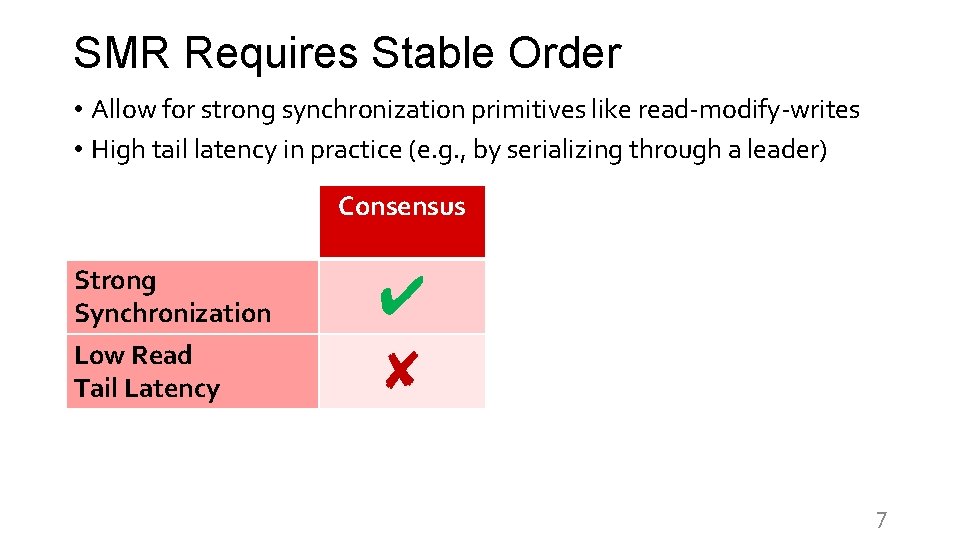 SMR Requires Stable Order

• Allow for strong synchronization primitives like read-modify-writes
• High tail latency in practice (e.g., by serializing through a leader)

| | Consensus |
|---|---|
| Strong Synchronization | ✔ |
| Low Read Tail Latency | ✘ |

7